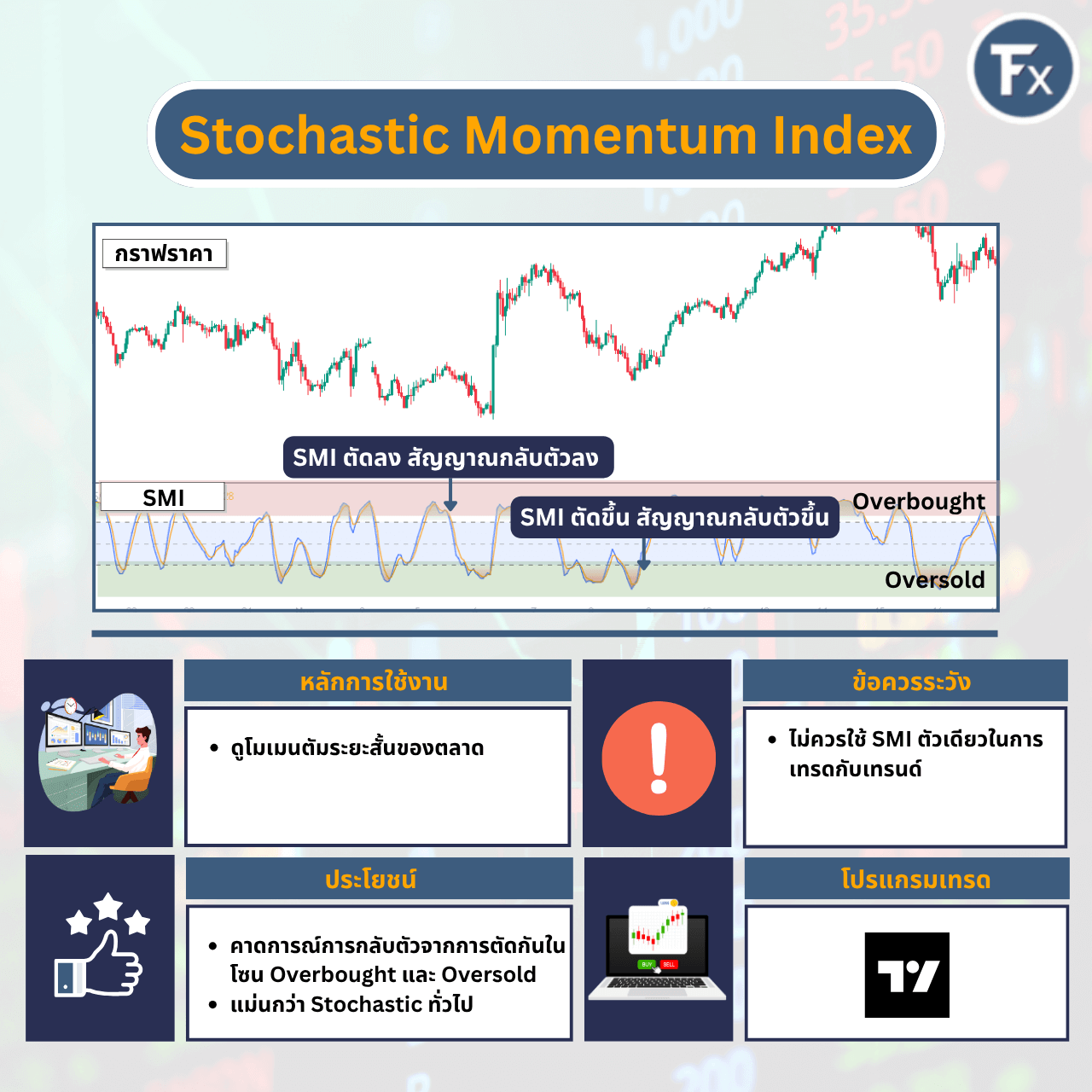 Fx

Stochastic Momentum Index

กราฟราคา

SMI ตัดลง สัญญาณกลับตัวลง

SMI

SMI ตัดขึ้น สัญญาณกลับตัวขึ้น

Overbought

Oversold

หลักการใช้งาน

• ดูโมเมนตัมระยะสั้นของตลาด

ข้อควรระวัง

• ไม่ควรใช้ SMI ตัวเดียวในการเทรดกับเทรนด์

ประโยชน์

• คาดการณ์การกลับตัวจากการตัดกันในโซน Overbought และ Oversold
• แม่นกว่า Stochastic ทั่วไป

BUY SELL

โปรแกรมเทรด

TV